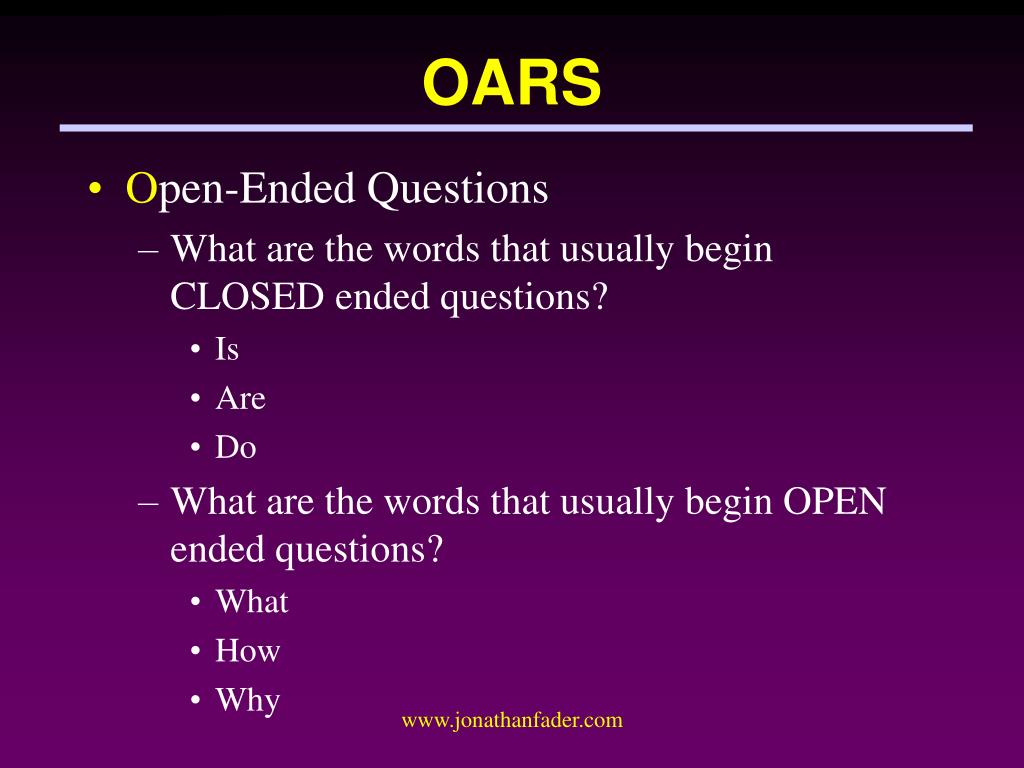 OARS

• Open-Ended Questions
  – What are the words that usually begin CLOSED ended questions?
    • Is
    • Are
    • Do
  – What are the words that usually begin OPEN ended questions?
    • What
    • How
    • Why

www.jonathanfader.com